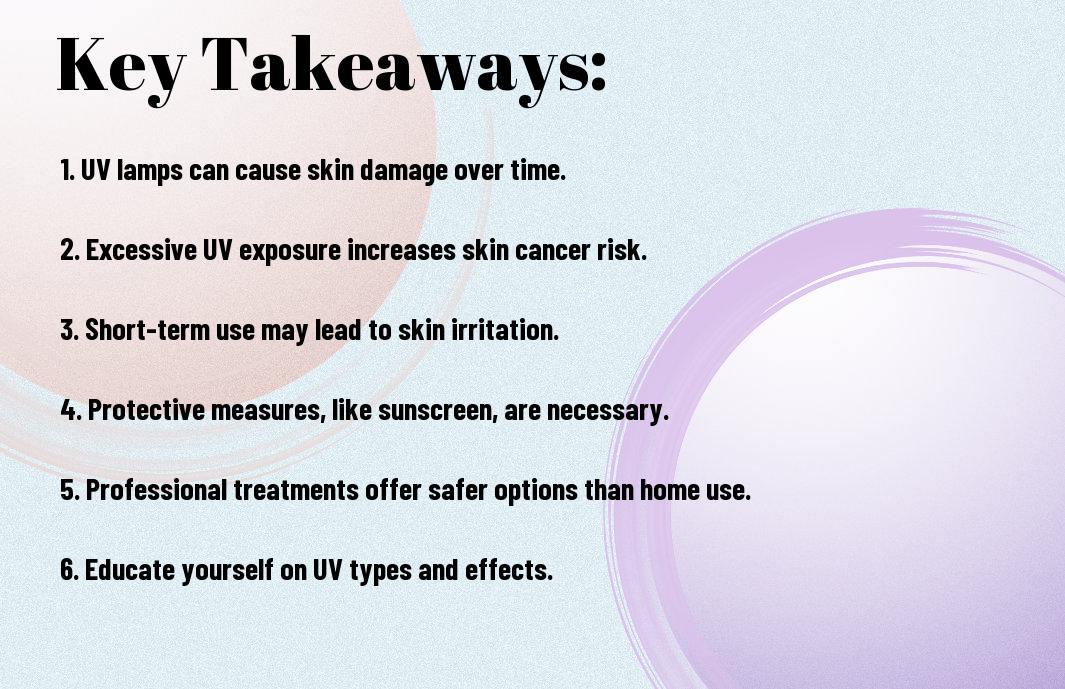 Key Takeaways:

1. UV lamps can cause skin damage over time.

2. Excessive UV exposure increases skin cancer risk.

3. Short-term use may lead to skin irritation.

4. Protective measures, like sunscreen, are necessary.

5. Professional treatments offer safer options than home use.

6. Educate yourself on UV types and effects.